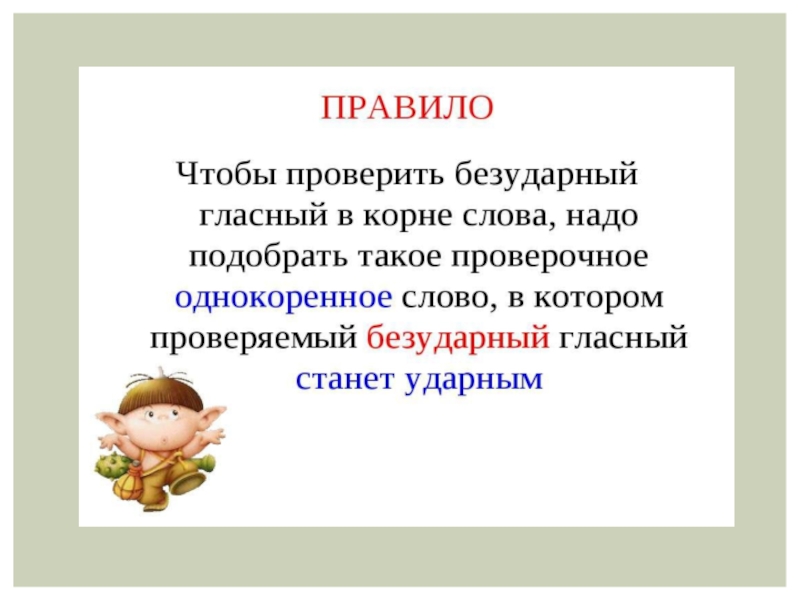 ПРАВИЛО

Чтобы проверить безударный гласный в корне слова, надо подобрать такое проверочное однокоренное слово, в котором проверяемый безударный гласный станет ударным